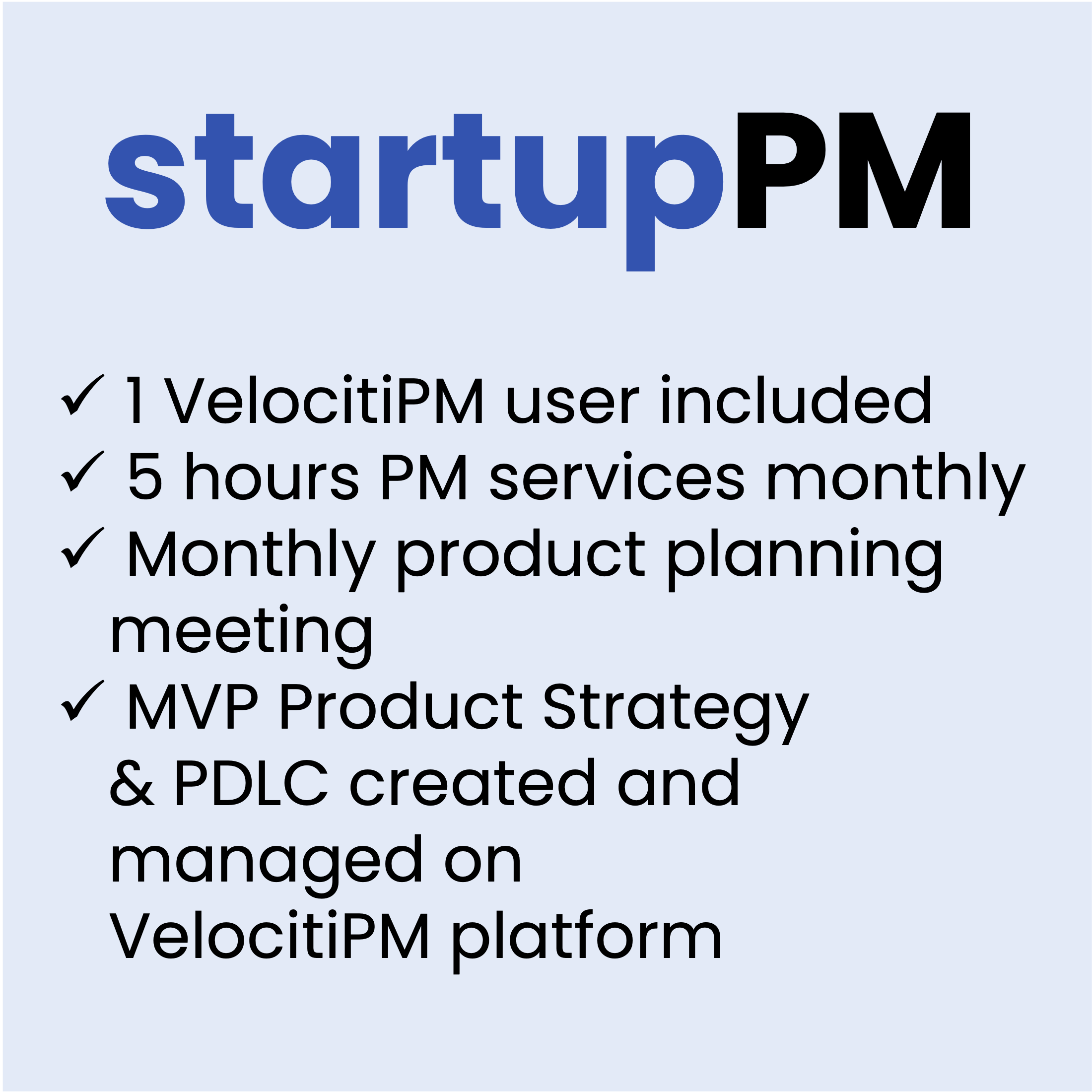 startupPM

✓ 1 VelocitiPM user included
✓ 5 hours PM services monthly
✓ Monthly product planning meeting
✓ MVP Product Strategy & PDLC created and managed on VelocitiPM platform